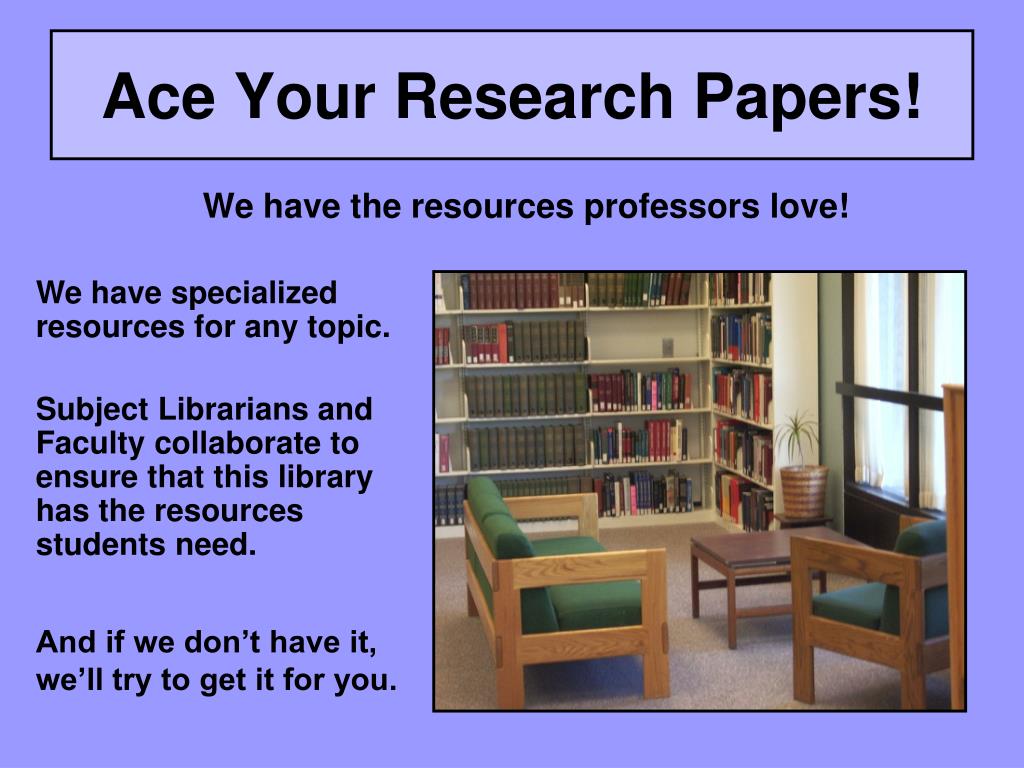 Ace Your Research Papers!

We have the resources professors love!

We have specialized resources for any topic.

Subject Librarians and Faculty collaborate to ensure that this library has the resources students need.

And if we don’t have it, we’ll try to get it for you.